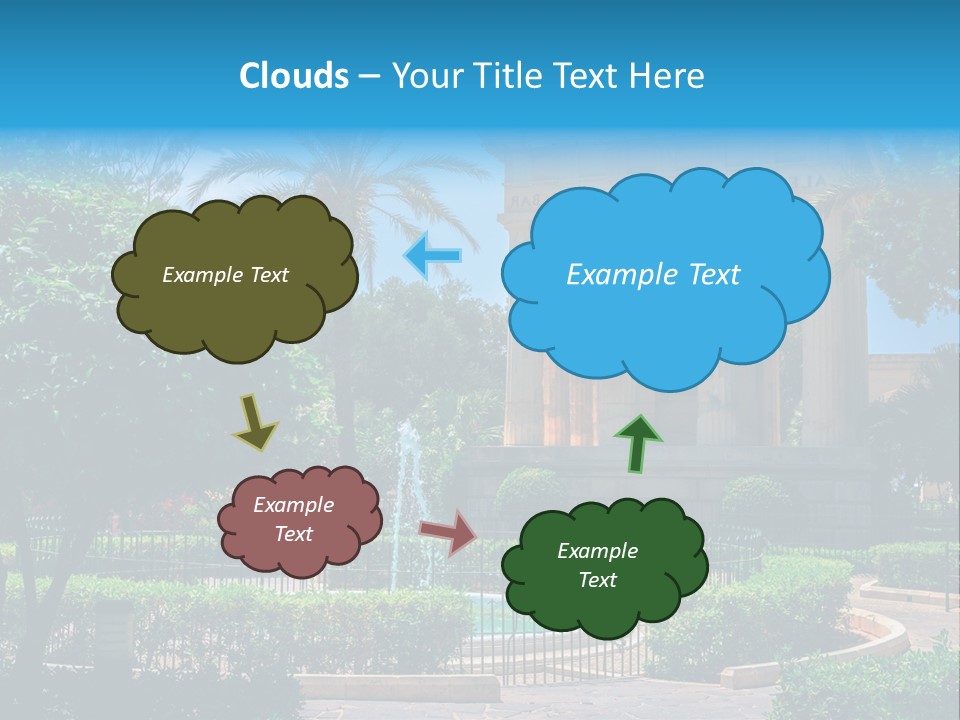 Clouds – Your Title Text Here

Example Text

Example Text

Example Text

Example Text